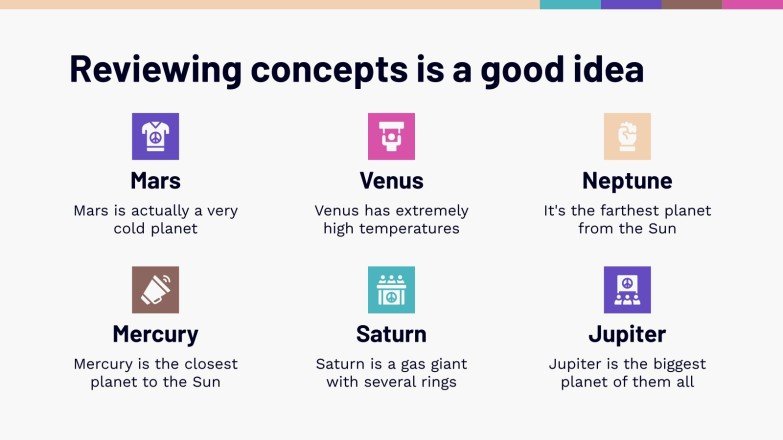 Reviewing concepts is a good idea

Mars
Mars is actually a very cold planet

Venus
Venus has extremely high temperatures

Neptune
It's the farthest planet from the Sun

Mercury
Mercury is the closest planet to the Sun

Saturn
Saturn is a gas giant with several rings

Jupiter
Jupiter is the biggest planet of them all